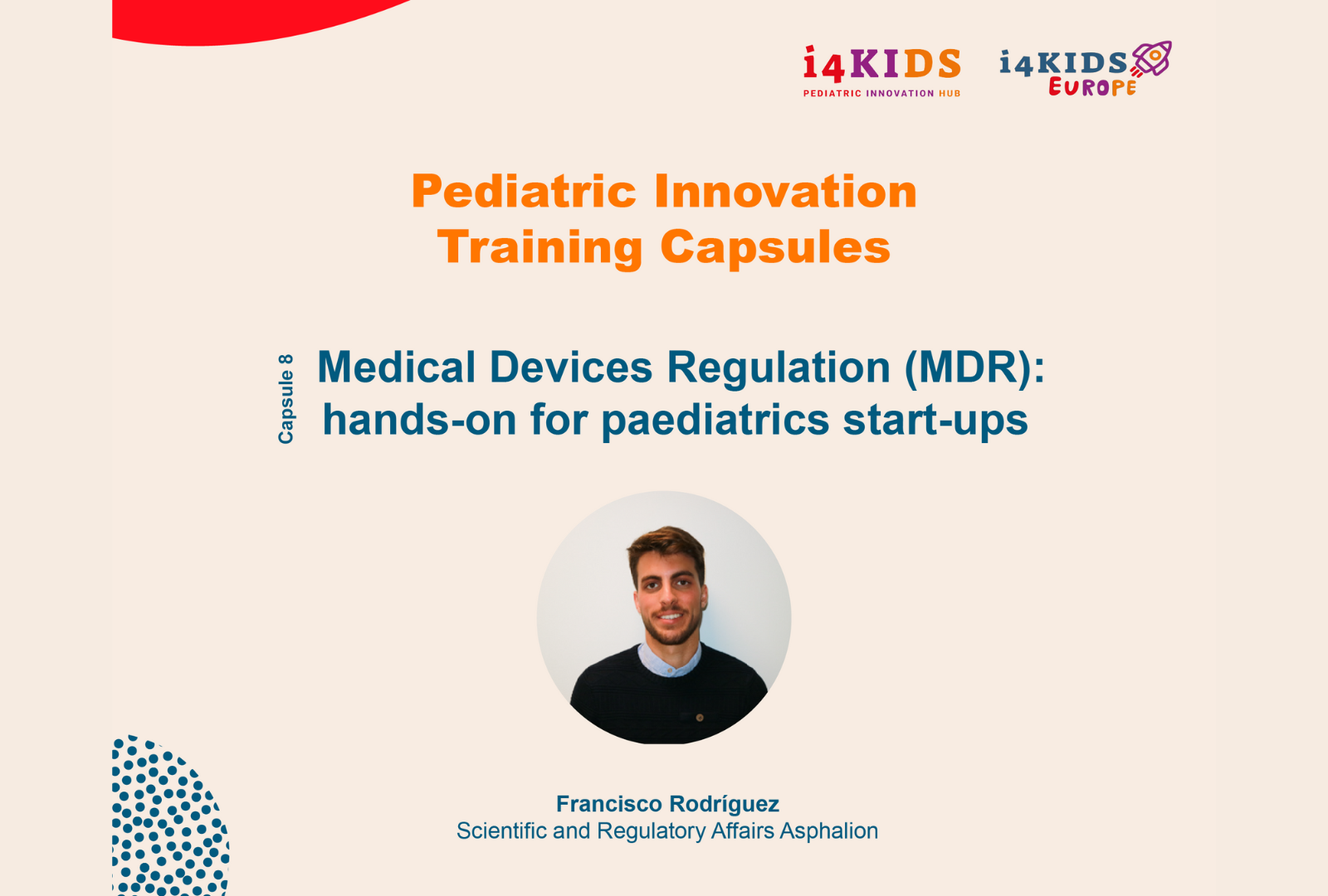 i4KIDS
PEDIATRIC INNOVATION HUB

i4KIDS
EUROPE

Pediatric Innovation Training Capsules

Capsule 8

Medical Devices Regulation (MDR): hands-on for paediatrics start-ups

Francisco Rodríguez
Scientific and Regulatory Affairs Asphalion